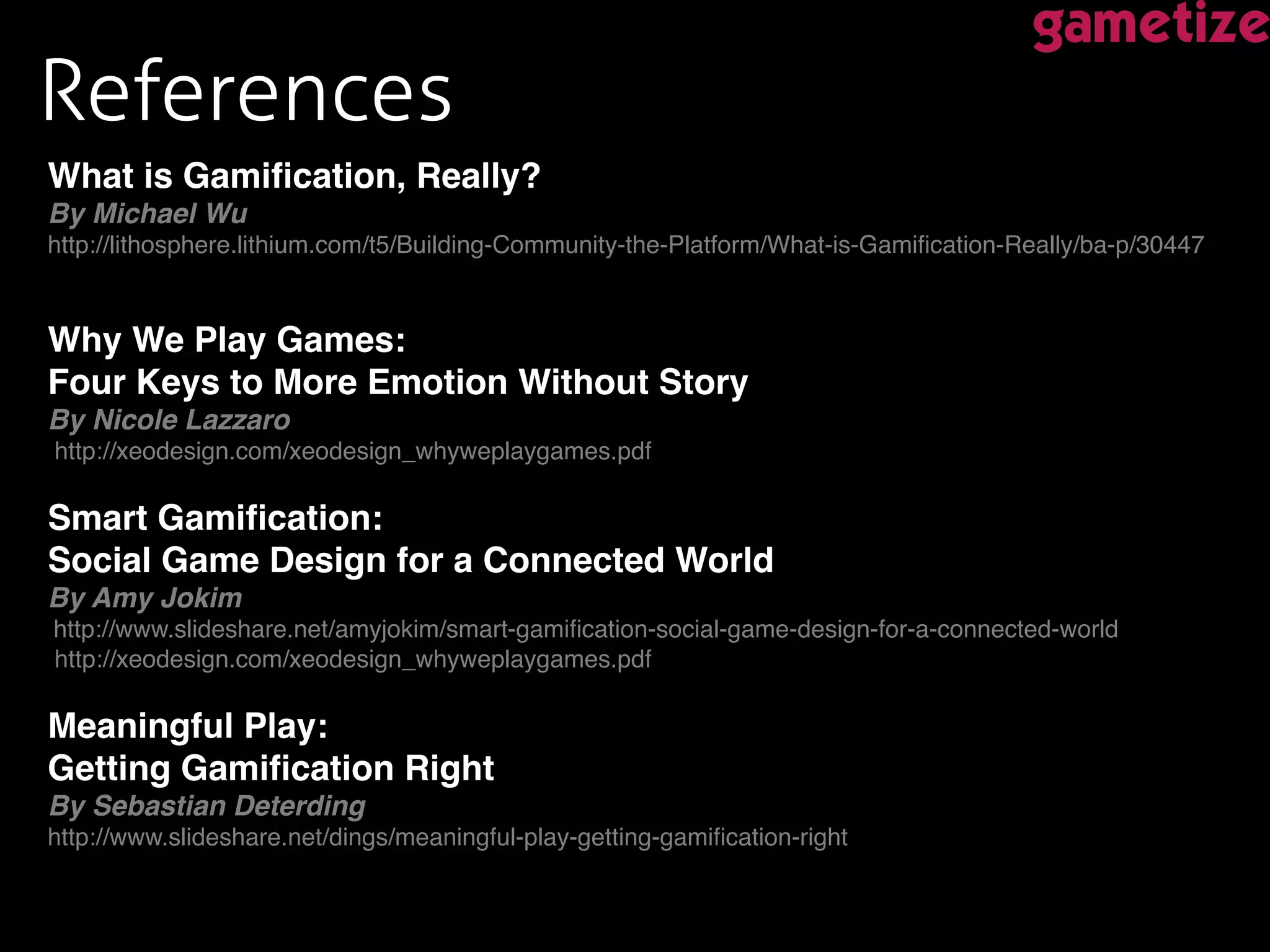 gametize

References

What is Gamification, Really?
By Michael Wu
http://lithosphere.lithium.com/t5/Building-Community-the-Platform/What-is-Gamification-Really/ba-p/30447

Why We Play Games:
Four Keys to More Emotion Without Story
By Nicole Lazzaro
http://xeodesign.com/xeodesign_whyweplaygames.pdf

Smart Gamification:
Social Game Design for a Connected World
By Amy Jokim
http://www.slideshare.net/amyjokim/smart-gamification-social-game-design-for-a-connected-world
http://xeodesign.com/xeodesign_whyweplaygames.pdf

Meaningful Play:
Getting Gamification Right
By Sebastian Deterding
http://www.slideshare.net/dings/meaningful-play-getting-gamification-right